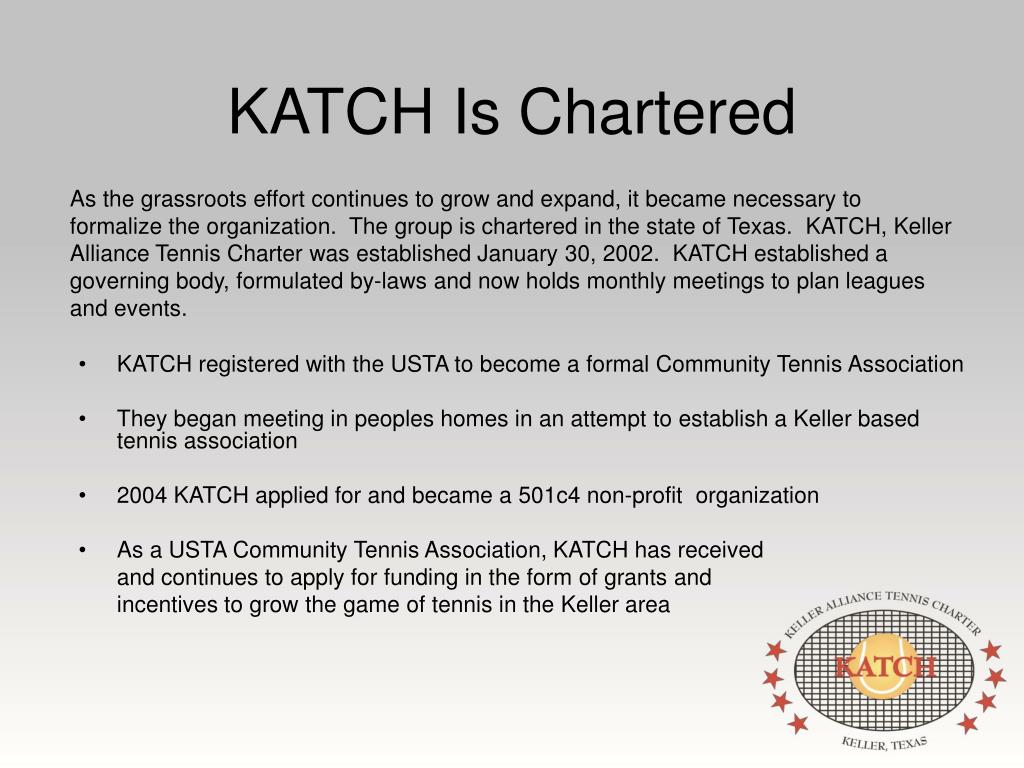 KATCH Is Chartered

As the grassroots effort continues to grow and expand, it became necessary to formalize the organization. The group is chartered in the state of Texas. KATCH, Keller Alliance Tennis Charter was established January 30, 2002. KATCH established a governing body, formulated by-laws and now holds monthly meetings to plan leagues and events.

• KATCH registered with the USTA to become a formal Community Tennis Association

• They began meeting in peoples homes in an attempt to establish a Keller based tennis association

• 2004 KATCH applied for and became a 501c4 non-profit organization

• As a USTA Community Tennis Association, KATCH has received and continues to apply for funding in the form of grants and incentives to grow the game of tennis in the Keller area

KELLER ALLIANCE TENNIS CHARTER
KATCH
KELLER, TEXAS